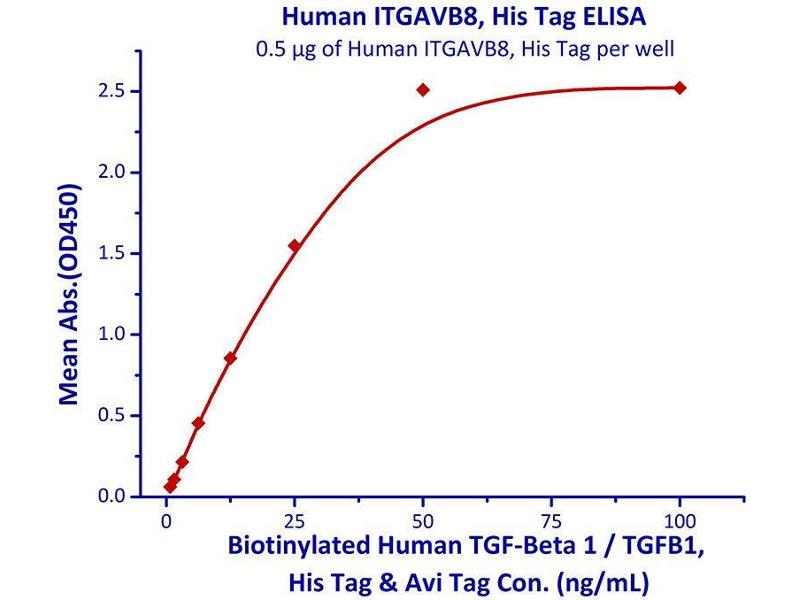 Human ITGAVB8, His Tag ELISA

0.5 μg of Human ITGAVB8, His Tag per well

Mean Abs.(OD450)

2.5
2.0
1.5
1.0
0.5
0.0

0
25
50
75
100

Biotinylated Human TGF-Beta 1 / TGFB1, His Tag & Avi Tag Con. (ng/mL)